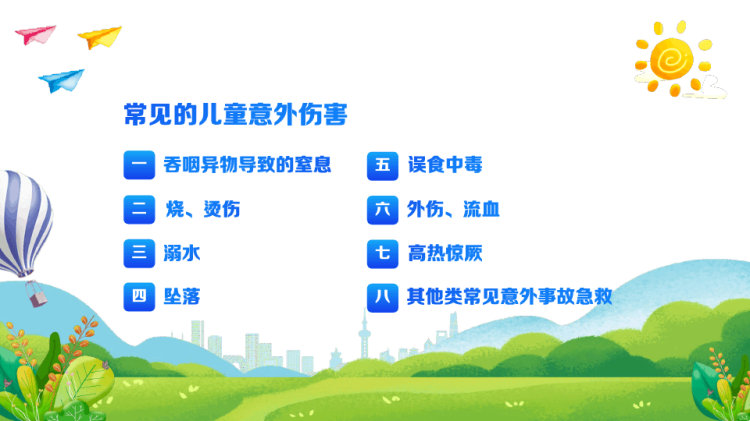 常见的儿童意外伤害

一 吞咽异物导致的窒息

二 烧、烫伤

三 溺水

四 坠落

五 误食中毒

六 外伤、流血

七 高热惊厥

八 其他类常见意外事故急救